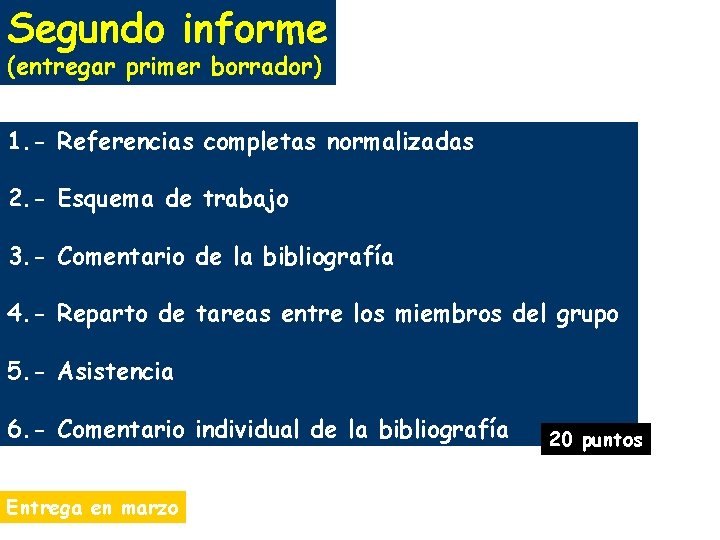 Segundo informe
(entregar primer borrador)

1.- Referencias completas normalizadas

2.- Esquema de trabajo

3.- Comentario de la bibliografía

4.- Reparto de tareas entre los miembros del grupo

5.- Asistencia

6.- Comentario individual de la bibliografía

20 puntos

Entrega en marzo